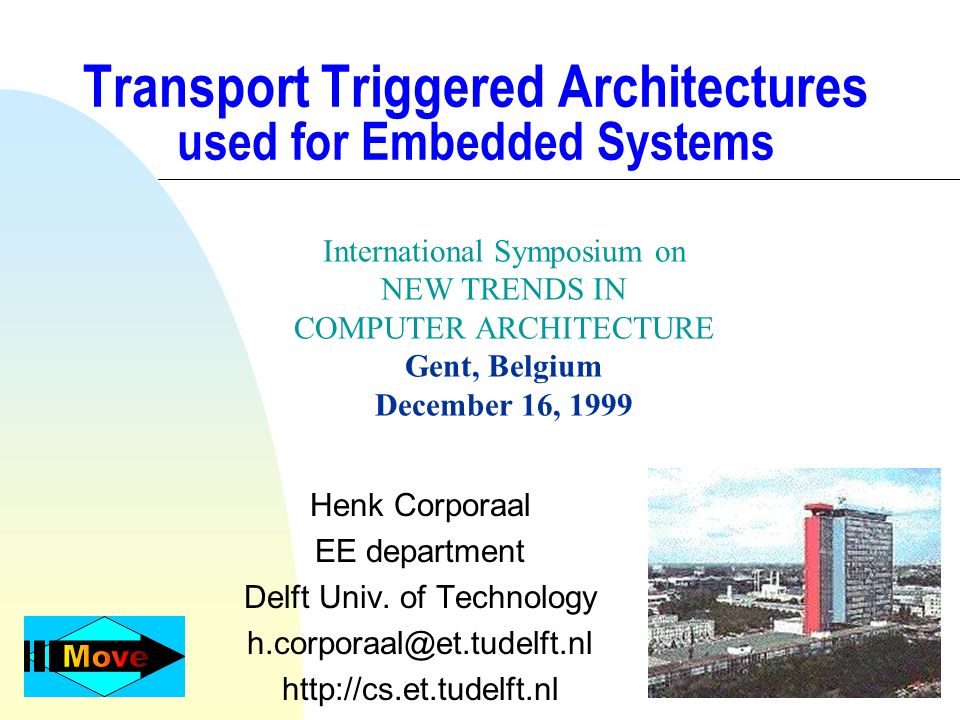 Transport Triggered Architectures
used for Embedded Systems

International Symposium on
NEW TRENDS IN
COMPUTER ARCHITECTURE
Gent, Belgium
December 16, 1999

Henk Corporaal
EE department
Delft Univ. of Technology
h.corporaal@et.tudelft.nl
http://cs.et.tudelft.nl

Move